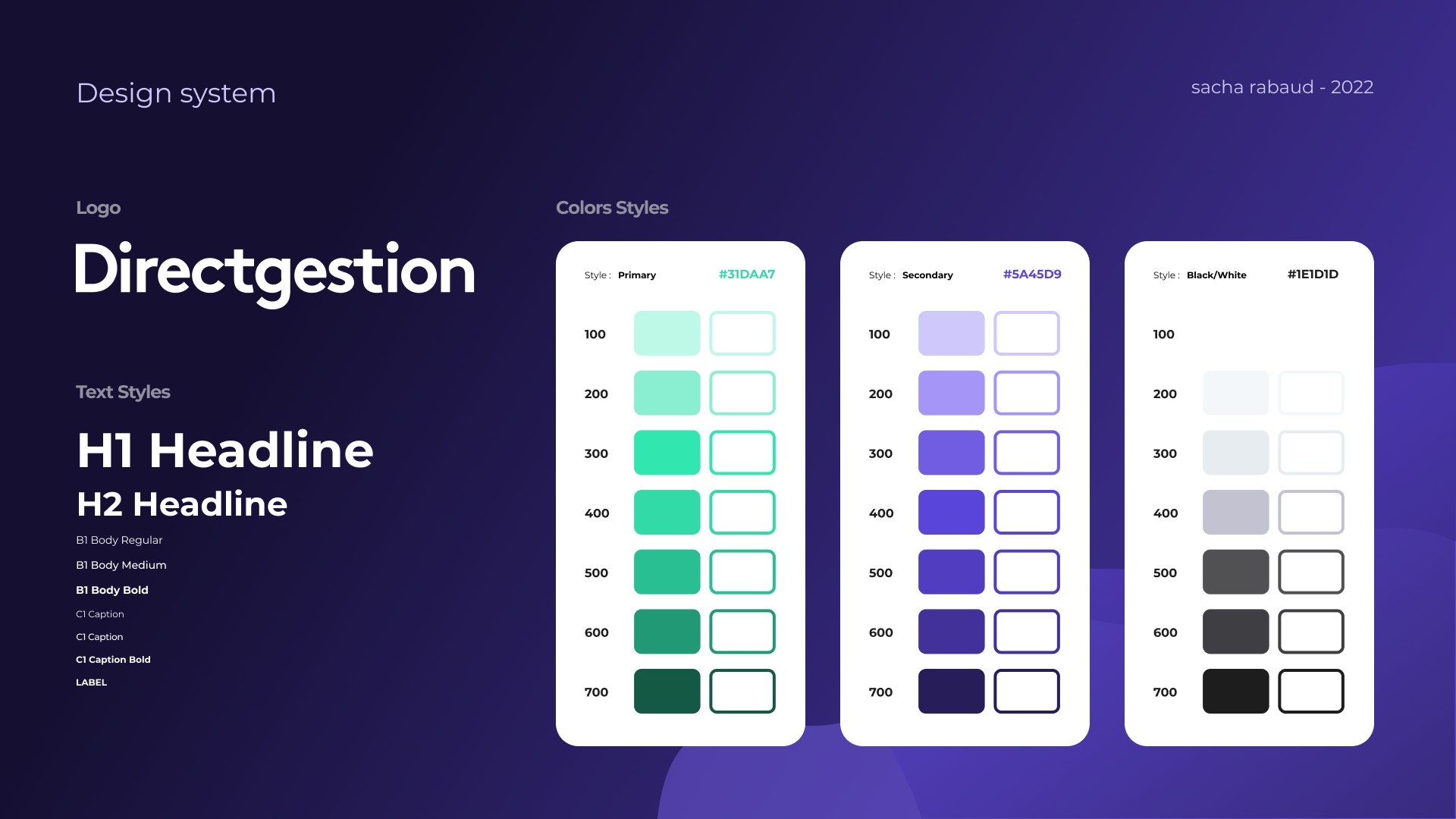 Design system

sacha rabaud - 2022

Logo

Directgestion

Text Styles

H1 Headline

H2 Headline

B1 Body Regular

B1 Body Medium

B1 Body Bold

C1 Caption

C1 Caption

C1 Caption Bold

LABEL

Colors Styles

Style : Primary #31DAA7

100

200

300

400

500

600

700

Style : Secondary #5A45D9

100

200

300

400

500

600

700

Style : Black/White #1E1D1D

100

200

300

400

500

600

700